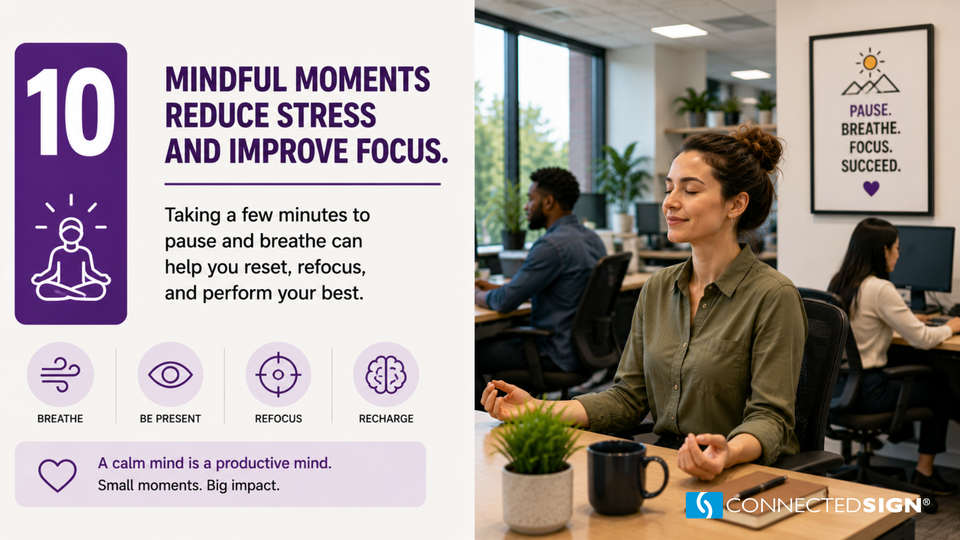 10

MINDFUL MOMENTS REDUCE STRESS AND IMPROVE FOCUS.

Taking a few minutes to pause and breathe can help you reset, refocus, and perform your best.

BREATHE

BE PRESENT

REFOCUS

RECHARGE

A calm mind is a productive mind.
Small moments. Big impact.

PAUSE.
BREATHE.
FOCUS.
SUCCEED.

CONNECTEDSIGN®